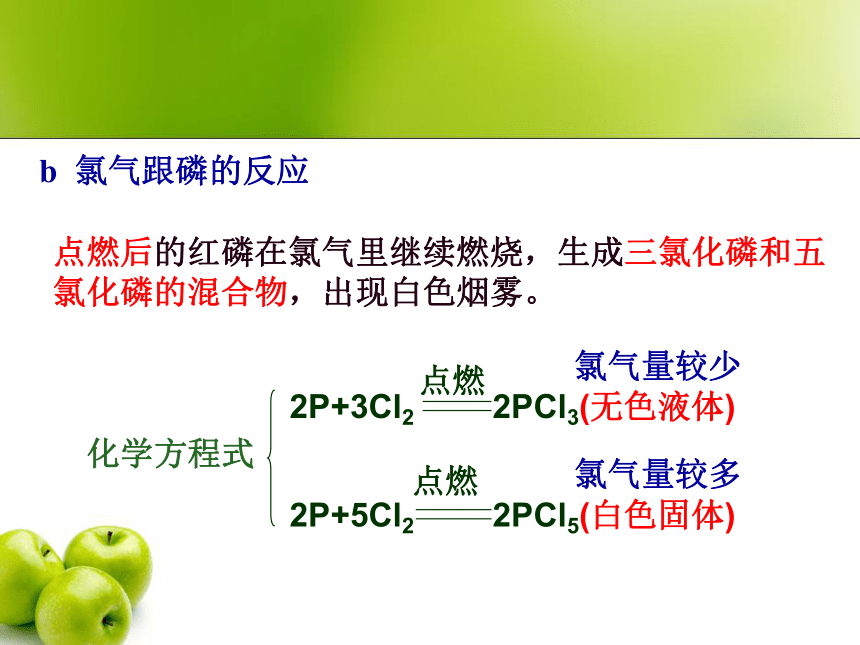 b 氯气跟磷的反应

点燃后的红磷在氯气里继续燃烧，生成三氯化磷和五氯化磷的混合物，出现白色烟雾。

化学方程式

氯气量较少

$2P+3Cl_2 \xlongequal{点燃} 2PCl_3$(无色液体)

氯气量较多

$2P+5Cl_2 \xlongequal{点燃} 2PCl_5$(白色固体)